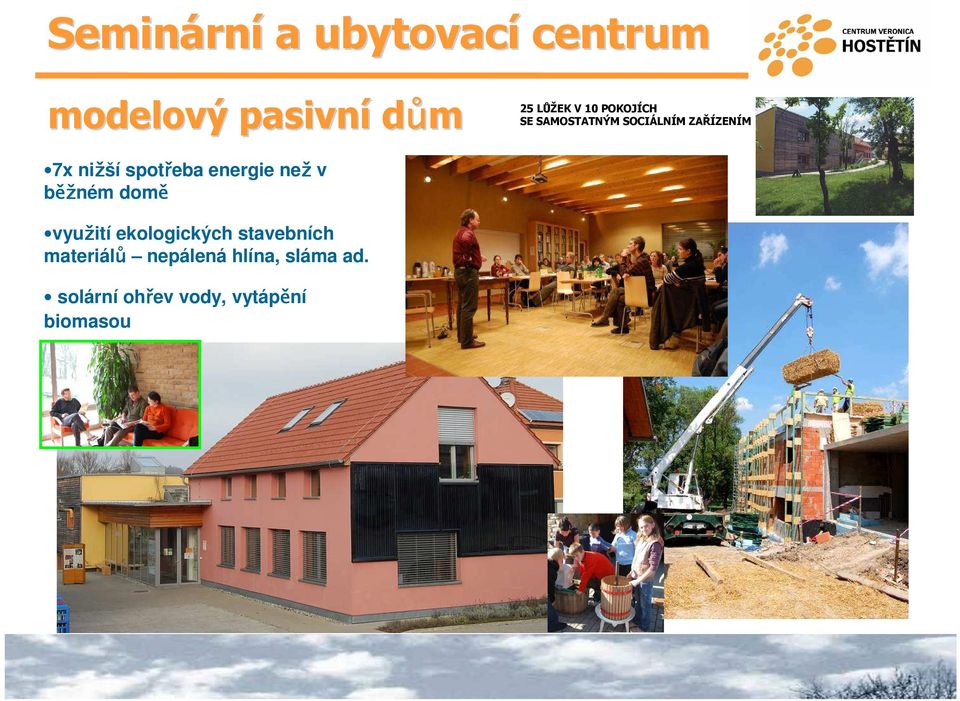 Seminární a ubytovací centrum

CENTRUM VERONICA
HOSTĚTÍN

modelový pasivní dům

25 LŮŽEK V 10 POKOJÍCH
SE SAMOSTATNÝM SOCIÁLNÍM ZAŘÍZENÍM

•7x nižší spotřeba energie než v běžném domě

•využití ekologických stavebních materiálů – nepálená hlína, sláma ad.

• solární ohřev vody, vytápění biomasou